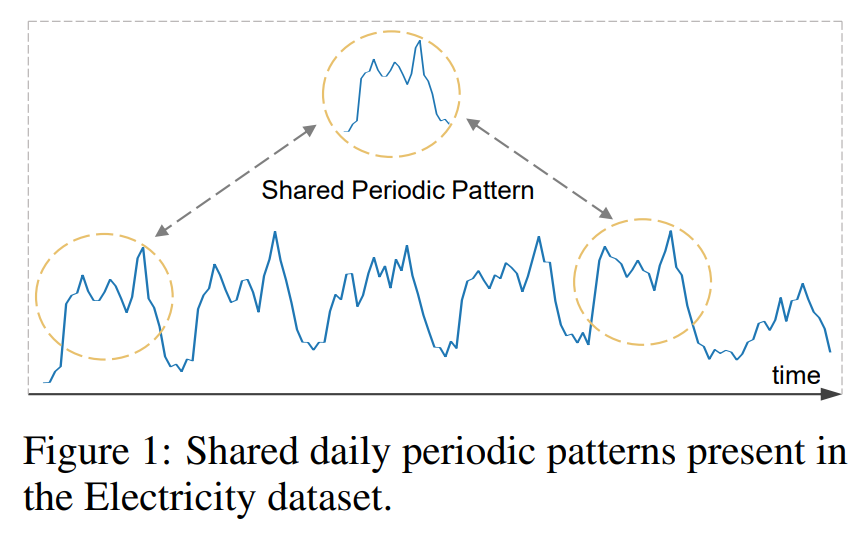 Shared Periodic Pattern

time

Figure 1: Shared daily periodic patterns present in the Electricity dataset.